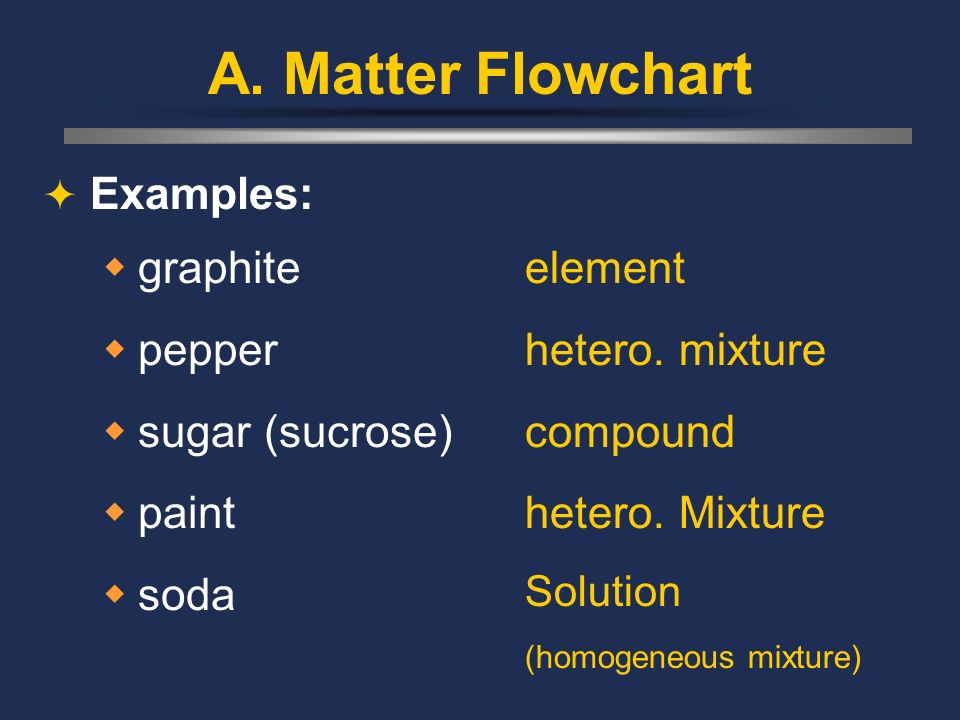 A. Matter Flowchart

Examples:

graphite element

pepper hetero. mixture

sugar (sucrose) compound

paint hetero. Mixture

soda Solution (homogeneous mixture)